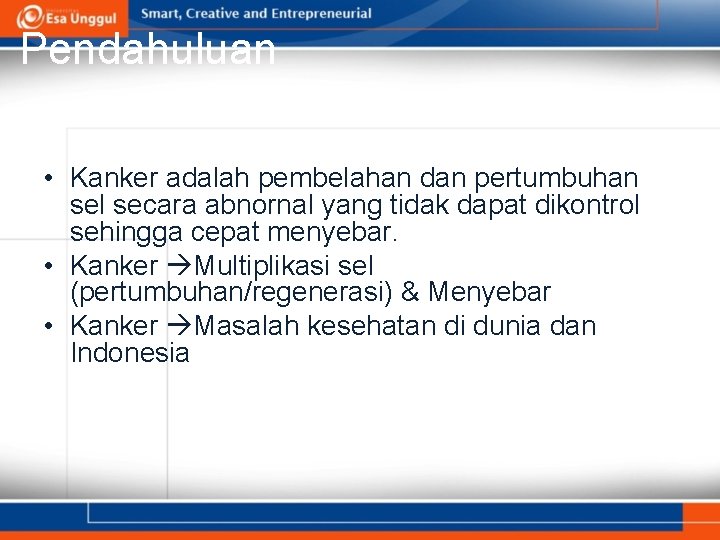 Esa Unggul Smart, Creative and Entrepreneurial

Pendahuluan

• Kanker adalah pembelahan dan pertumbuhan sel secara abnornal yang tidak dapat dikontrol sehingga cepat menyebar.
• Kanker →Multiplikasi sel (pertumbuhan/regenerasi) & Menyebar
• Kanker →Masalah kesehatan di dunia dan Indonesia